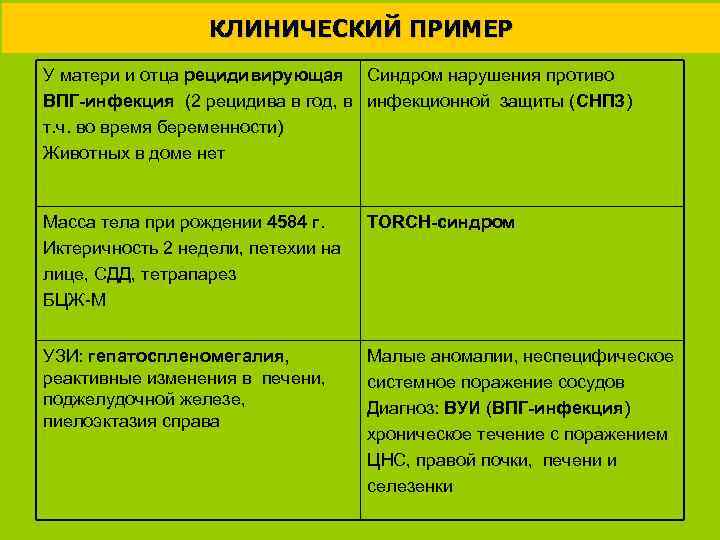 КЛИНИЧЕСКИЙ ПРИМЕР

| | |
|---|---|
| У матери и отца рецидивирующая ВПГ-инфекция (2 рецидива в год, в т.ч. во время беременности) Животных в доме нет | Синдром нарушения противо инфекционной защиты (СНПЗ) |
| Масса тела при рождении 4584 г. Иктеричность 2 недели, петехии на лице, СДД, тетрапарез БЦЖ-М | TORCH-синдром |
| УЗИ: гепатоспленомегалия, реактивные изменения в печени, поджелудочной железе, пиелоэктазия справа | Малые аномалии, неспецифическое системное поражение сосудов Диагноз: ВУИ (ВПГ-инфекция) хроническое течение с поражением ЦНС, правой почки, печени и селезенки |